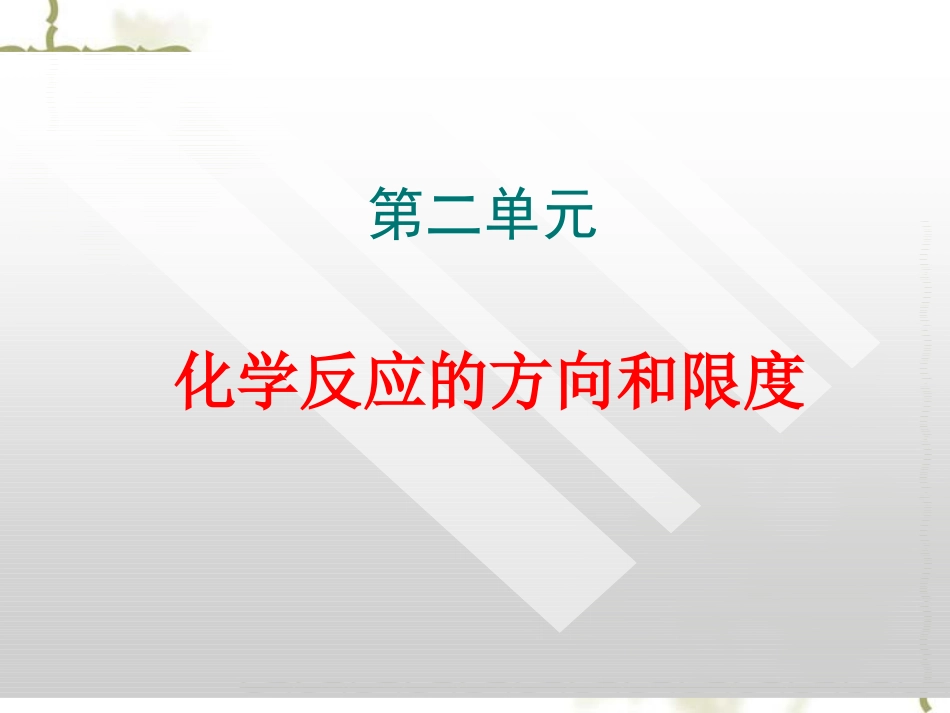 第二单元

化学反应的方向和限度